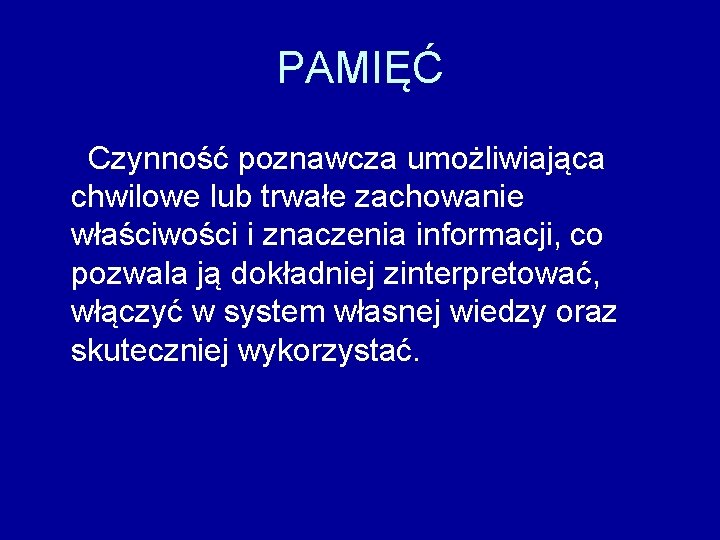 PAMIĘĆ

Czynność poznawcza umożliwiająca chwilowe lub trwałe zachowanie właściwości i znaczenia informacji, co pozwala ją dokładniej zinterpretować, włączyć w system własnej wiedzy oraz skuteczniej wykorzystać.